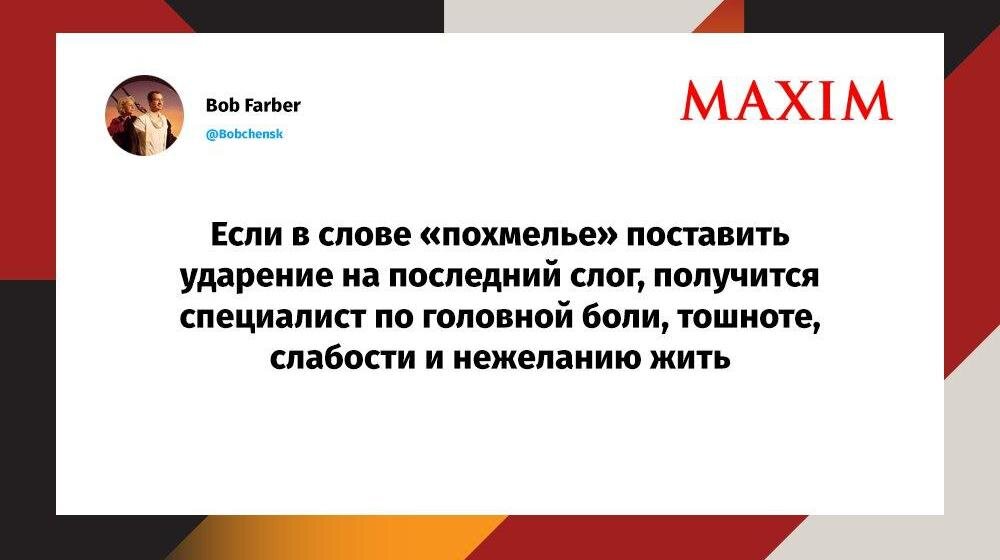 Bob Farber
@Bobchensk

MAXIM

Если в слове «похмелье» поставить ударение на последний слог, получится специалист по головной боли, тошноте, слабости и нежеланию жить